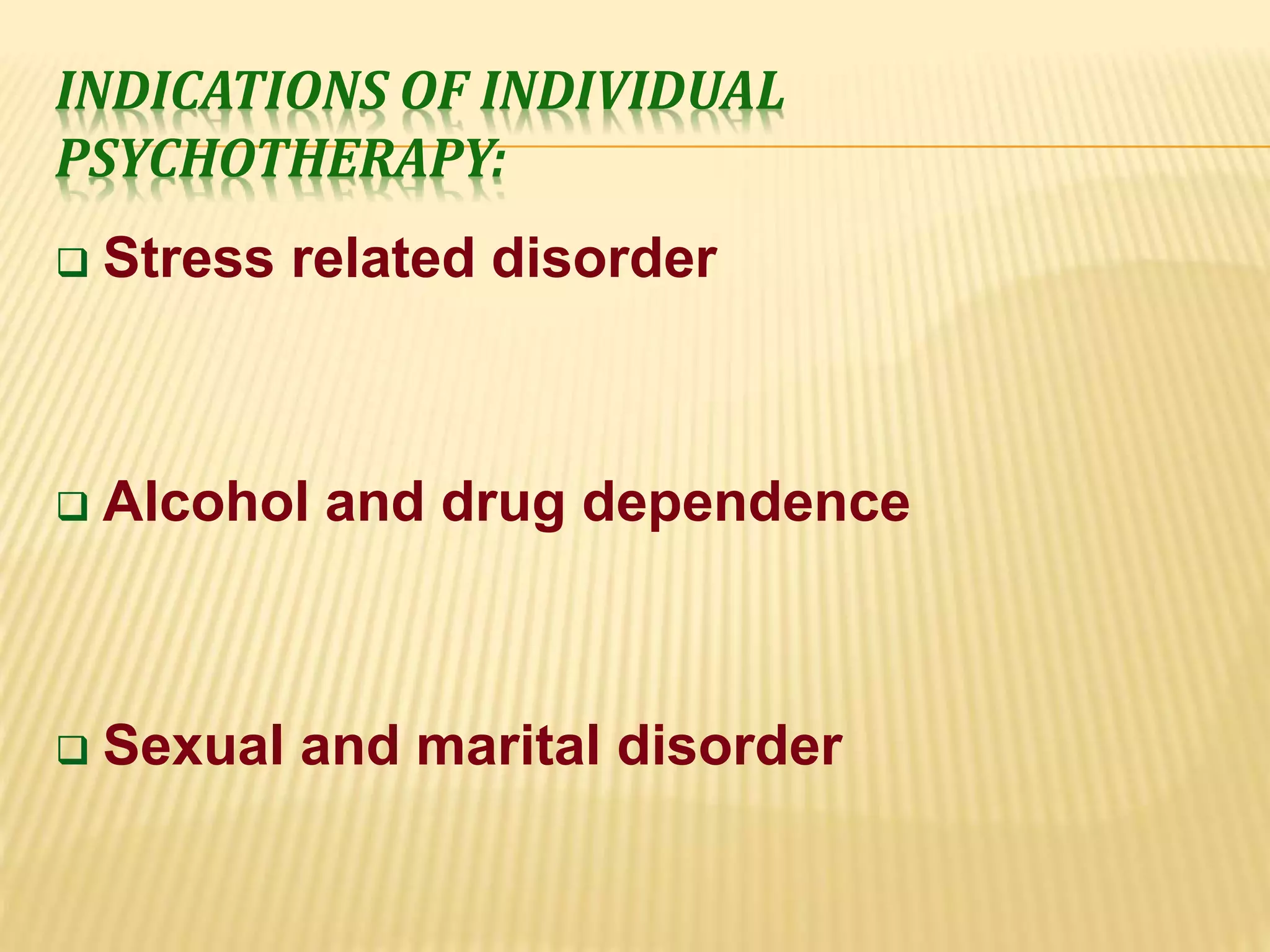 INDICATIONS OF INDIVIDUAL PSYCHOTHERAPY:

❑ Stress related disorder

❑ Alcohol and drug dependence

❑ Sexual and marital disorder